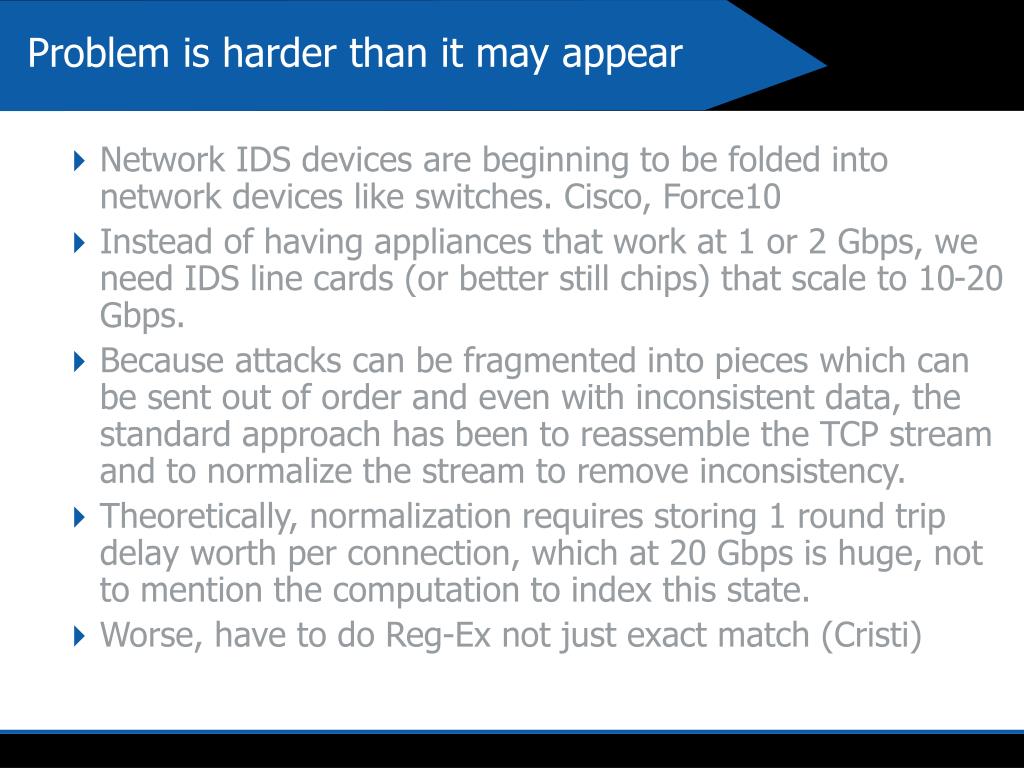 Problem is harder than it may appear

Network IDS devices are beginning to be folded into network devices like switches. Cisco, Force10

Instead of having appliances that work at 1 or 2 Gbps, we need IDS line cards (or better still chips) that scale to 10-20 Gbps.

Because attacks can be fragmented into pieces which can be sent out of order and even with inconsistent data, the standard approach has been to reassemble the TCP stream and to normalize the stream to remove inconsistency.

Theoretically, normalization requires storing 1 round trip delay worth per connection, which at 20 Gbps is huge, not to mention the computation to index this state.

Worse, have to do Reg-Ex not just exact match (Cristi)